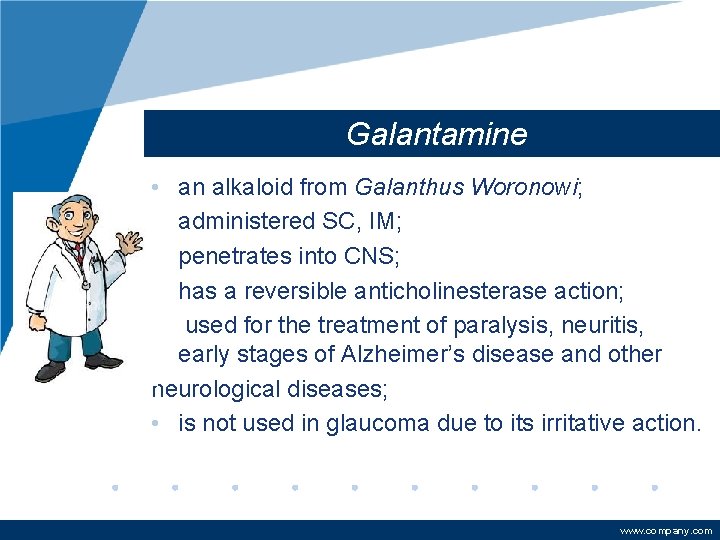 Galantamine

• an alkaloid from Galanthus Woronowi;
administered SC, IM;
penetrates into CNS;
has a reversible anticholinesterase action;
used for the treatment of paralysis, neuritis, early stages of Alzheimer's disease and other neurological diseases;
• is not used in glaucoma due to its irritative action.

www.company.com